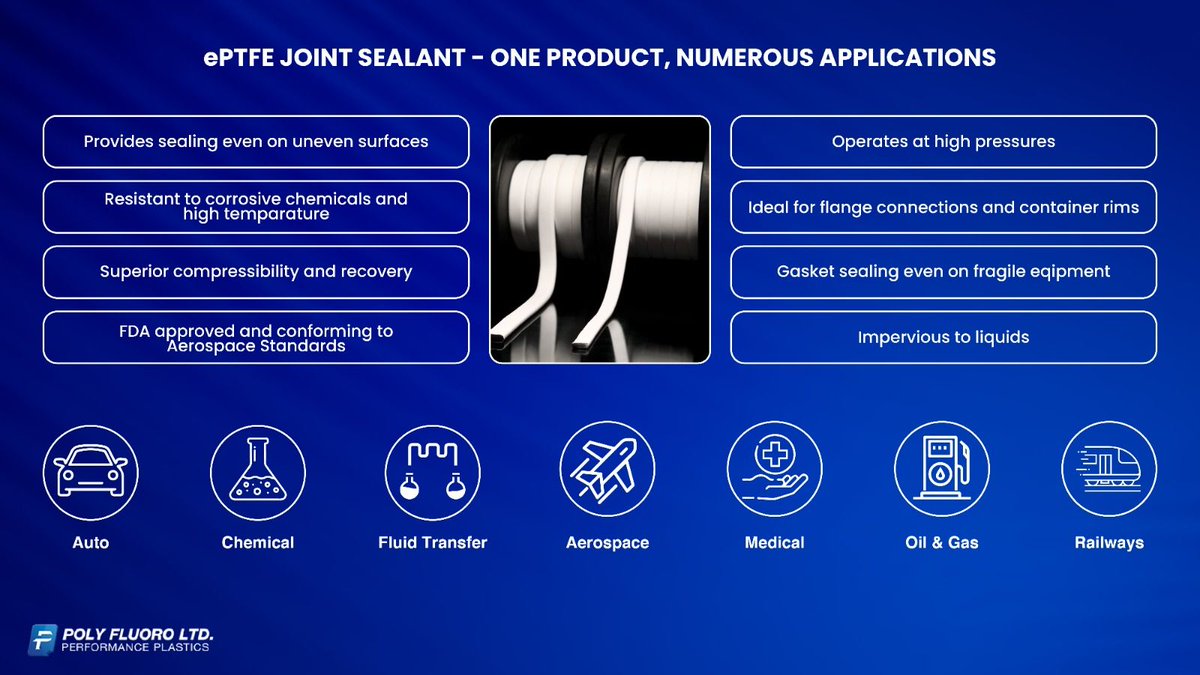 ePTFE JOINT SEALANT - ONE PRODUCT, NUMEROUS APPLICATIONS

Provides sealing even on uneven surfaces

Resistant to corrosive chemicals and high temparature

Superior compressibility and recovery

FDA approved and conforming to Aerospace Standards

Operates at high pressures

Ideal for flange connections and container rims

Gasket sealing even on fragile eqipment

Impervious to liquids

Auto

Chemical

Fluid Transfer

Aerospace

Medical

Oil & Gas

Railways

POLY FLUORO LTD.
PERFORMANCE PLASTICS